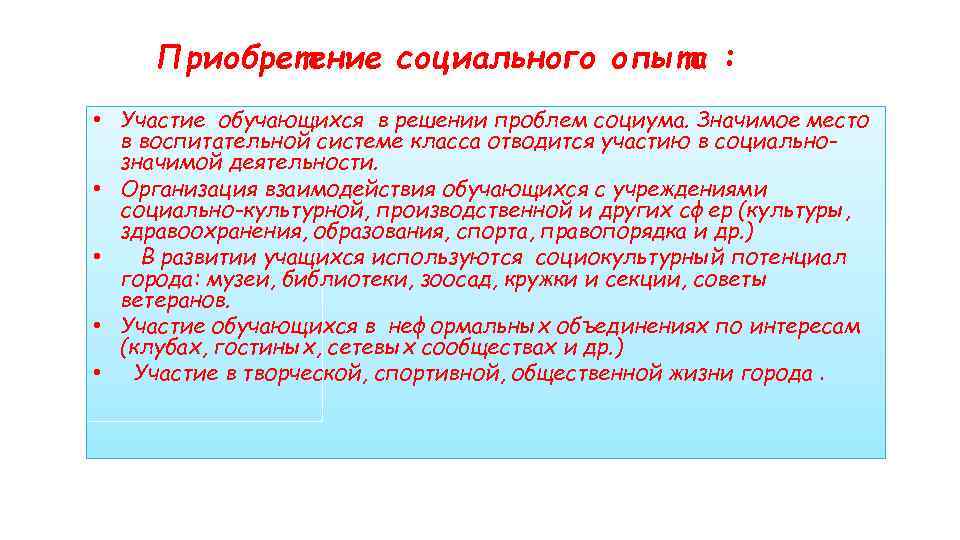 Приобретение социального опыта :

• Участие обучающихся в решении проблем социума. Значимое место в воспитательной системе класса отводится участию в социально-значимой деятельности.
• Организация взаимодействия обучающихся с учреждениями социально-культурной, производственной и других сфер (культуры, здравоохранения, образования, спорта, правопорядка и др.)
• В развитии учащихся используются социокультурный потенциал города: музеи, библиотеки, зоосад, кружки и секции, советы ветеранов.
• Участие обучающихся в неформальных объединениях по интересам (клубах, гостиных, сетевых сообществах и др.)
• Участие в творческой, спортивной, общественной жизни города .